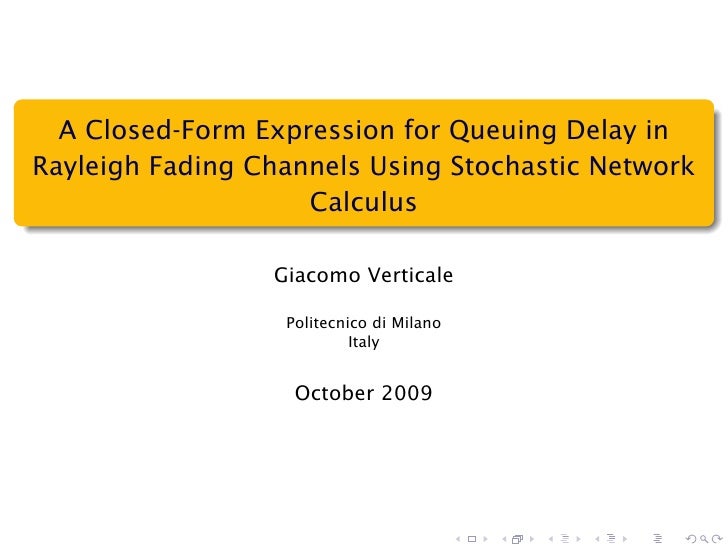 A Closed-Form Expression for Queuing Delay in Rayleigh Fading Channels Using Stochastic Network Calculus

Giacomo Verticale

Politecnico di Milano
Italy

October 2009